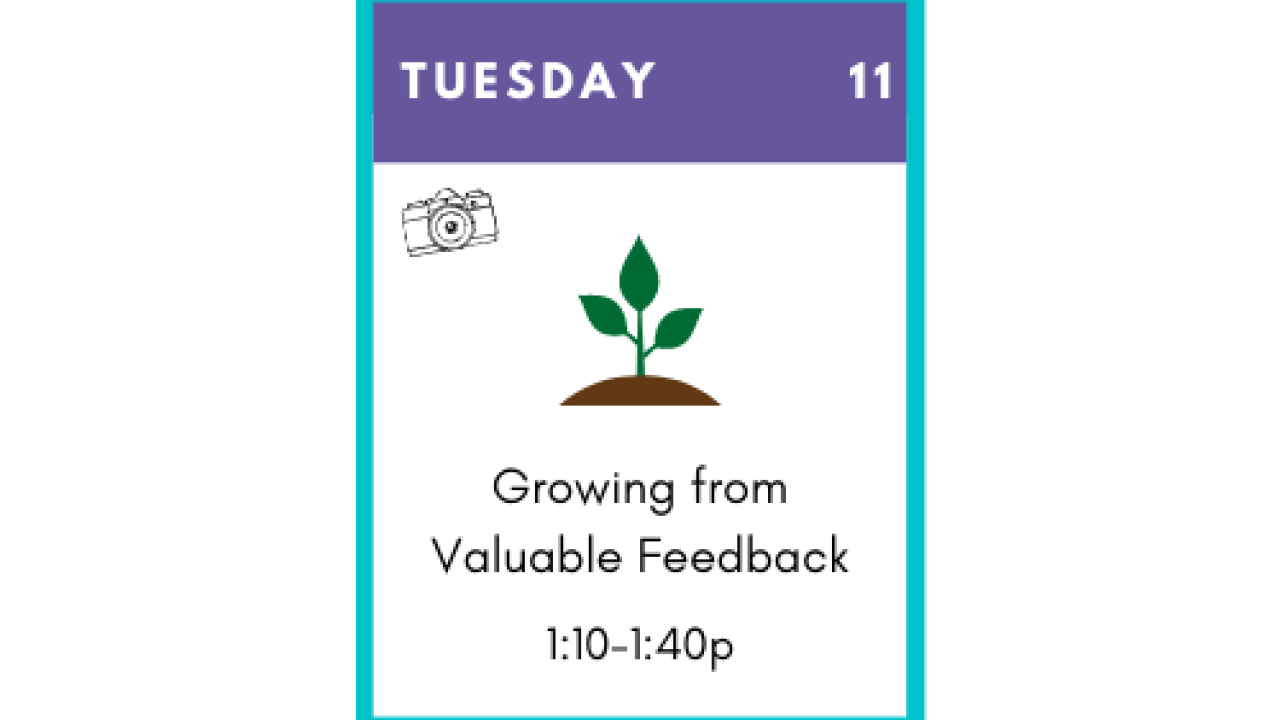 TUESDAY 11

Growing from Valuable Feedback

1:10-1:40p